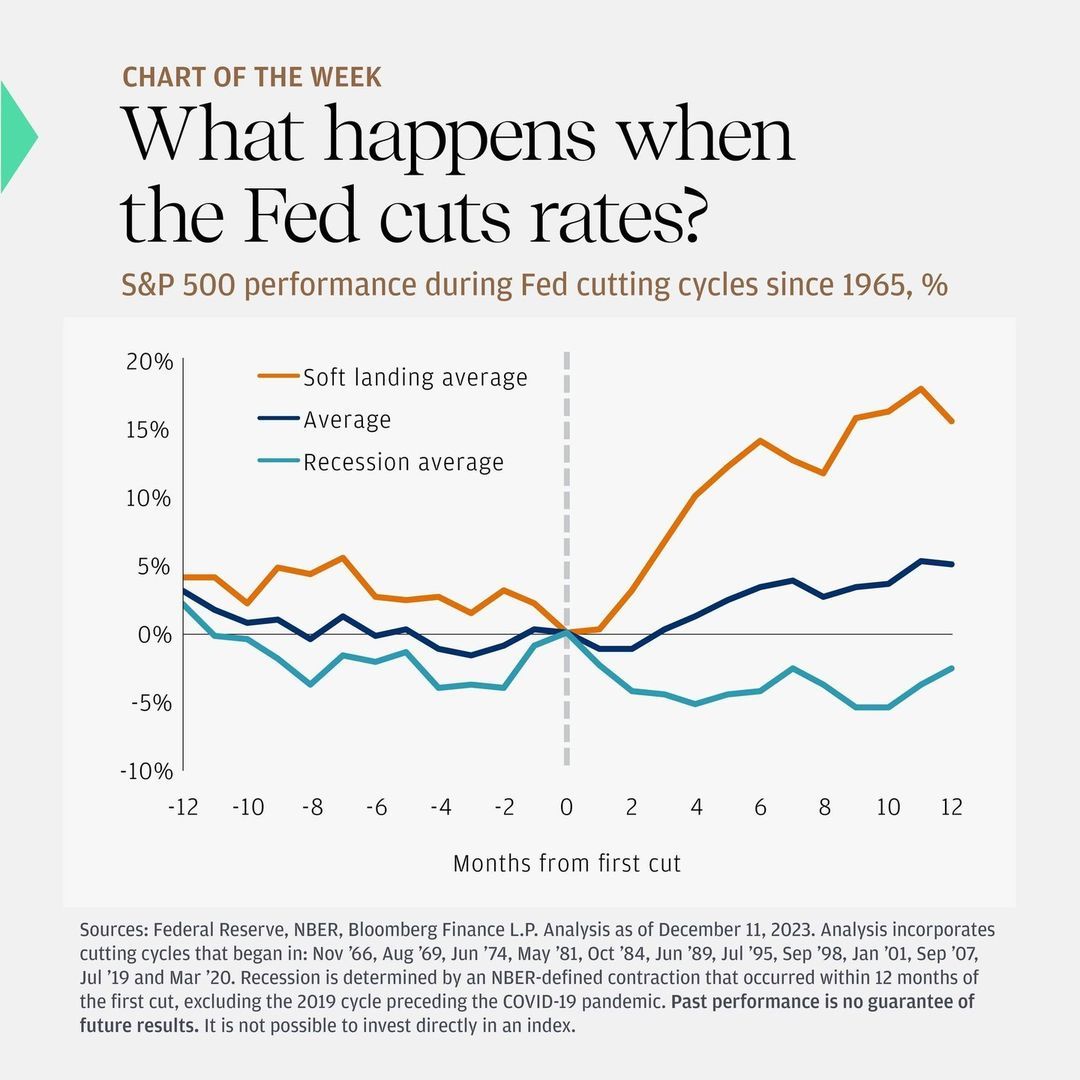 CHART OF THE WEEK

What happens when the Fed cuts rates?

S&P 500 performance during Fed cutting cycles since 1965, %

20%
15%
10%
5%
0%
-5%
-10%

Soft landing average
Average
Recession average

-12 -10 -8 -6 -4 -2 0 2 4 6 8 10 12

Months from first cut

Sources: Federal Reserve, NBER, Bloomberg Finance L.P. Analysis as of December 11, 2023. Analysis incorporates cutting cycles that began in: Nov '66, Aug '69, Jun '74, May '81, Oct '84, Jun '89, Jul '95, Sep '98, Jan '01, Sep '07, Jul '19 and Mar '20. Recession is determined by an NBER-defined contraction that occurred within 12 months of the first cut, excluding the 2019 cycle preceding the COVID-19 pandemic. Past performance is no guarantee of future results. It is not possible to invest directly in an index.